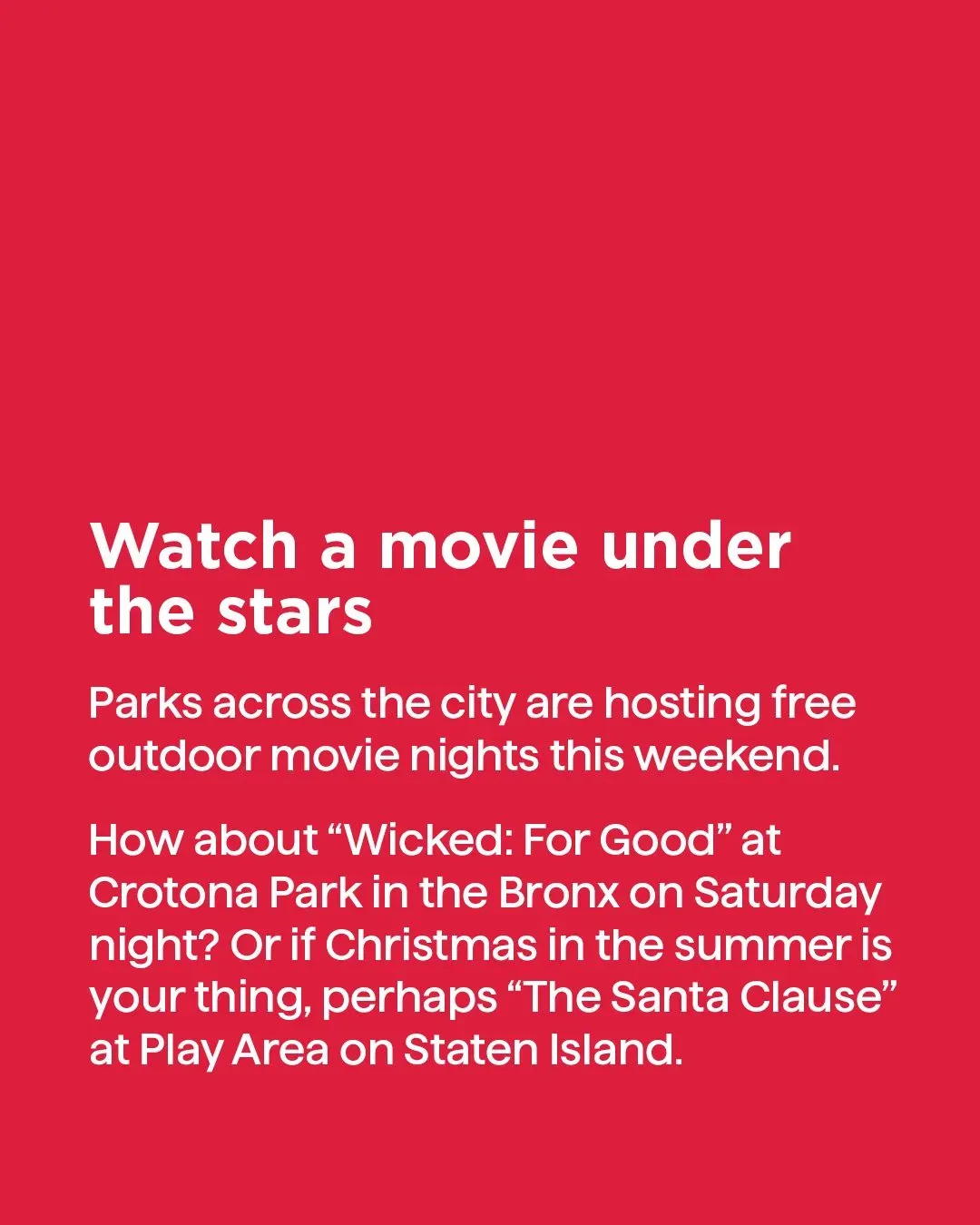 Watch a movie under the stars

Parks across the city are hosting free outdoor movie nights this weekend.

How about “Wicked: For Good” at Crotona Park in the Bronx on Saturday night? Or if Christmas in the summer is your thing, perhaps “The Santa Clause” at Play Area on Staten Island.